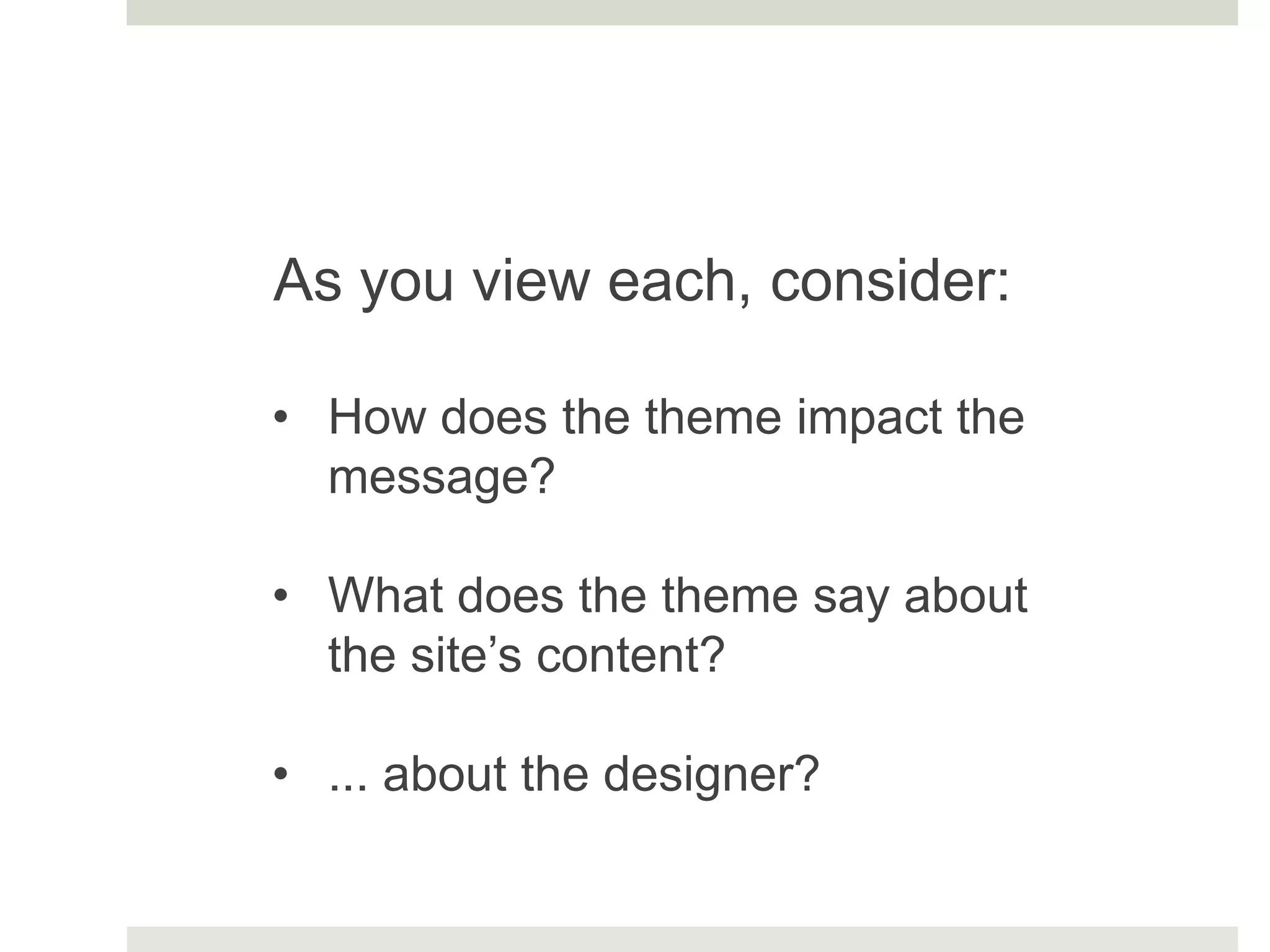 As you view each, consider:

• How does the theme impact the message?

• What does the theme say about the site’s content?

• ... about the designer?